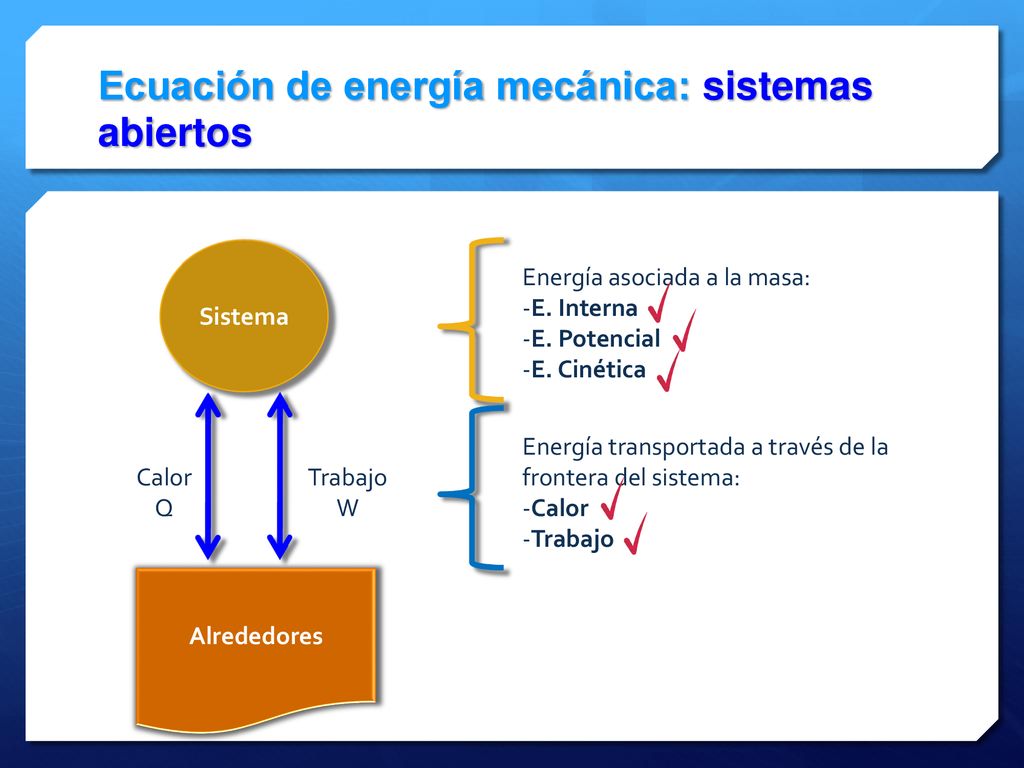 Ecuación de energía mecánica: sistemas abiertos

Sistema

Calor
Q

Trabajo
W

Alrededores

Energía asociada a la masa:
-E. Interna
-E. Potencial
-E. Cinética

Energía transportada a través de la frontera del sistema:
-Calor
-Trabajo